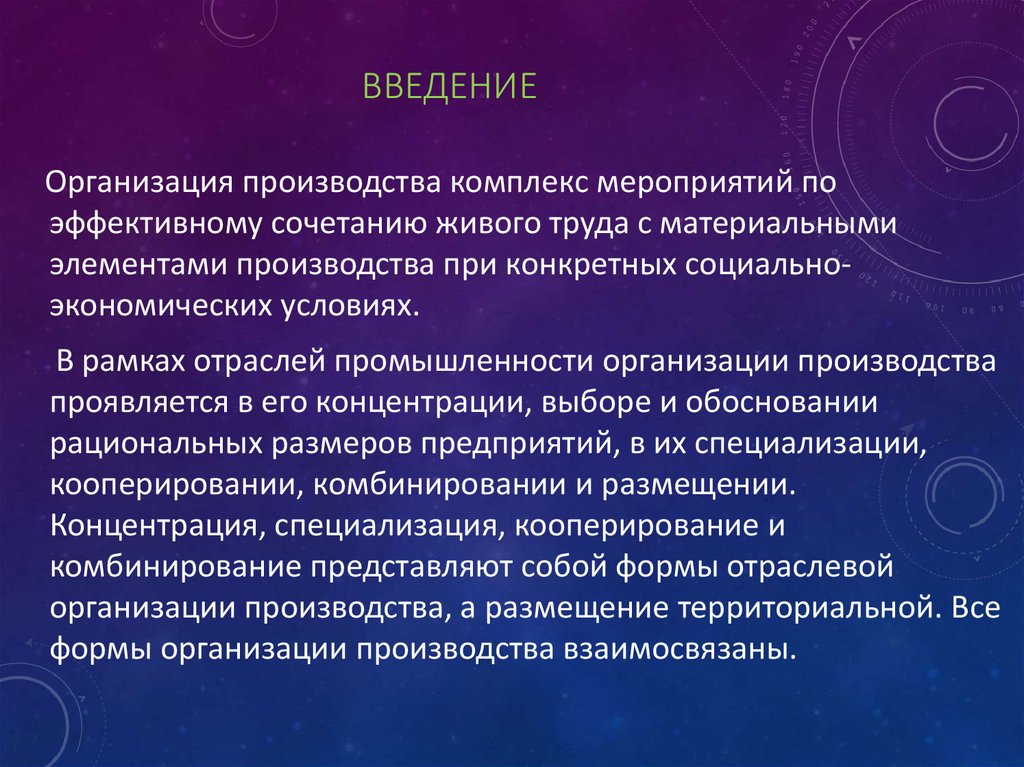 ВВЕДЕНИЕ

Организация производства комплекс мероприятий по эффективному сочетанию живого труда с материальными элементами производства при конкретных социально-экономических условиях.

В рамках отраслей промышленности организации производства проявляется в его концентрации, выборе и обосновании рациональных размеров предприятий, в их специализации, кооперировании, комбинировании и размещении. Концентрация, специализация, кооперирование и комбинирование представляют собой формы отраслевой организации производства, а размещение территориальной. Все формы организации производства взаимосвязаны.